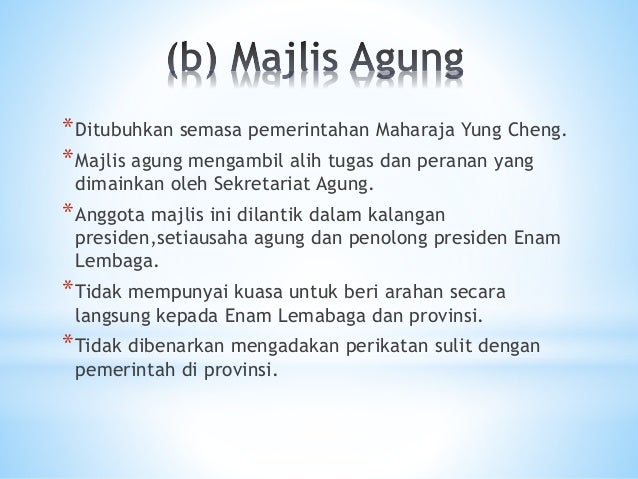 (b) Majlis Agung

*Ditubuhkan semasa pemerintahan Maharaja Yung Cheng.

*Majlis agung mengambil alih tugas dan peranan yang dimainkan oleh Sekretariat Agung.

*Anggota majlis ini dilantik dalam kalangan presiden,setiausaha agung dan penolong presiden Enam Lembaga.

*Tidak mempunyai kuasa untuk beri arahan secara langsung kepada Enam Lemabaga dan provinsi.

*Tidak dibenarkan mengadakan perikatan sulit dengan pemerintah di provinsi.